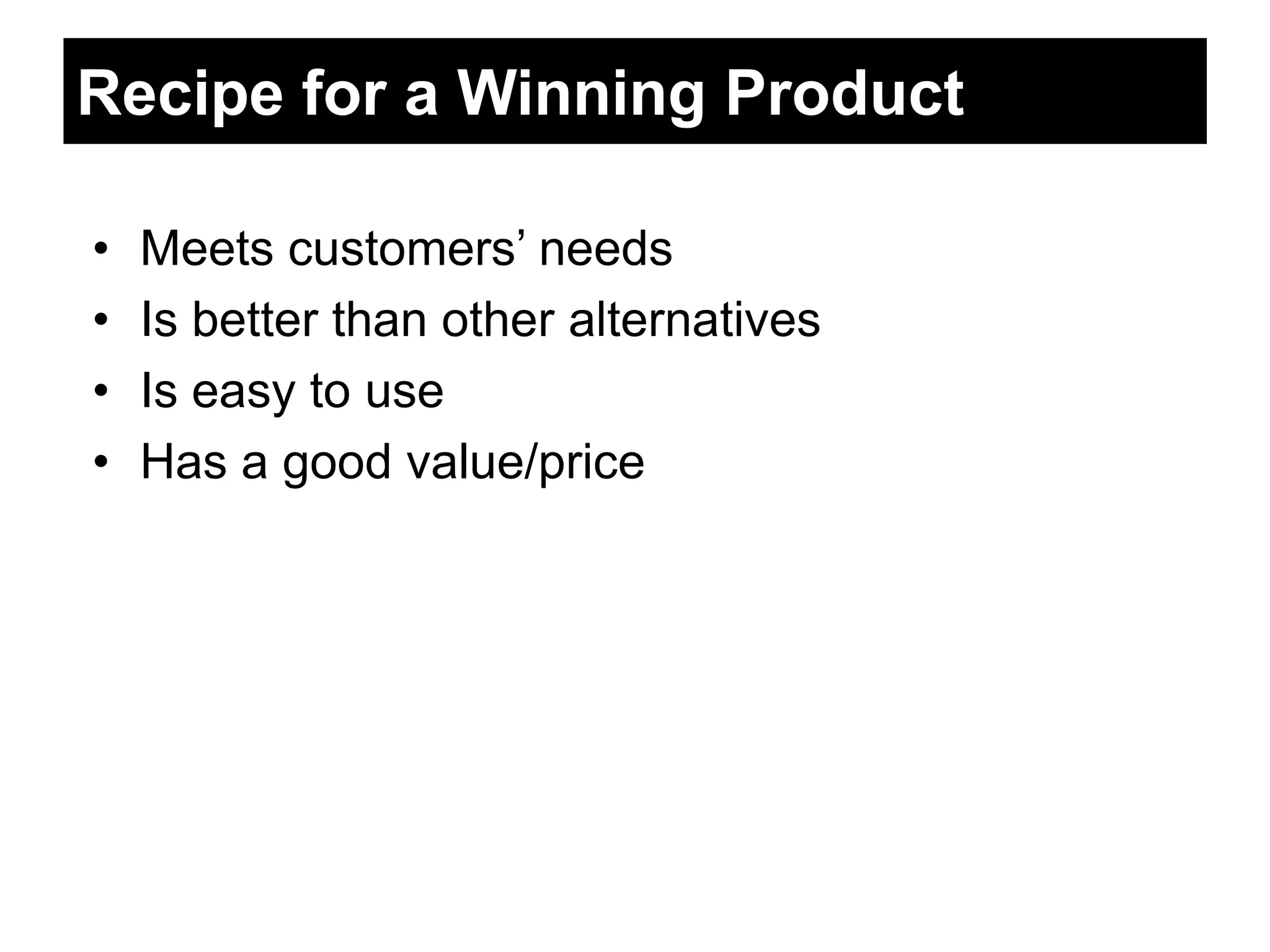 Recipe for a Winning Product

• Meets customers’ needs
• Is better than other alternatives
• Is easy to use
• Has a good value/price